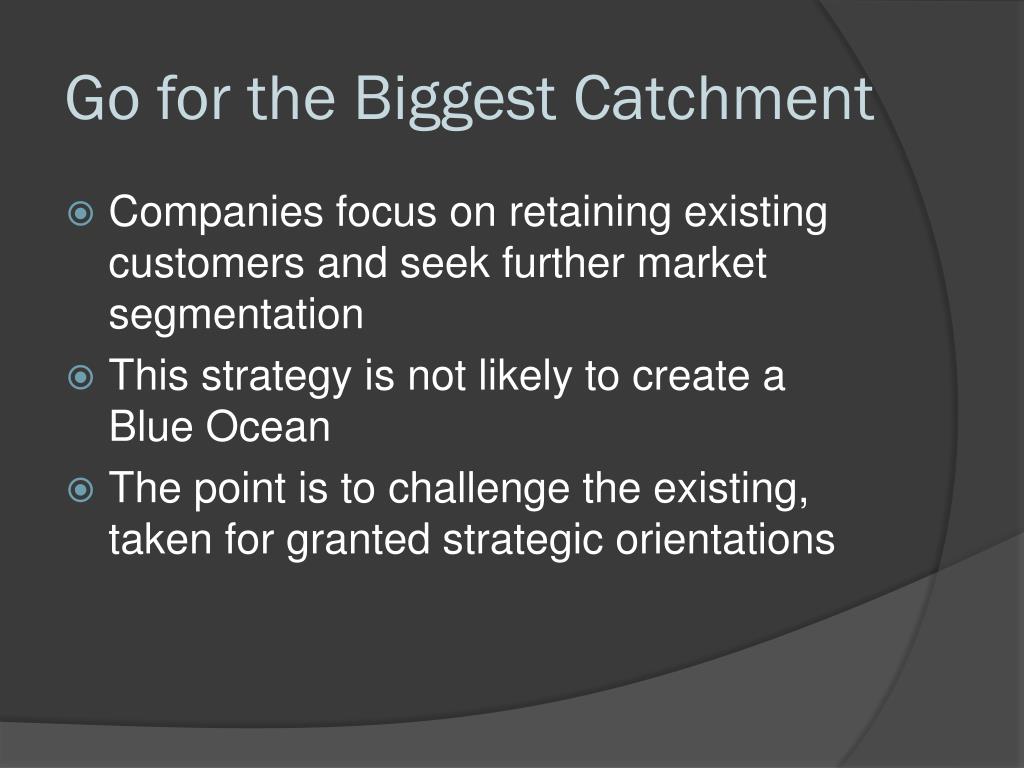 Go for the Biggest Catchment

Companies focus on retaining existing customers and seek further market segmentation

This strategy is not likely to create a Blue Ocean

The point is to challenge the existing, taken for granted strategic orientations